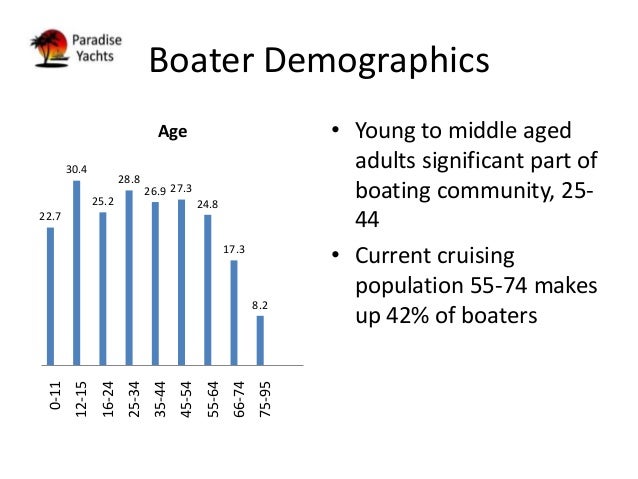 Paradise Yachts

Boater Demographics

Age

22.7
30.4
25.2
28.8
26.9
27.3
24.8
17.3
8.2

0-11
12-15
16-24
25-34
35-44
45-54
55-64
66-74
75-95

• Young to middle aged adults significant part of boating community, 25-44

• Current cruising population 55-74 makes up 42% of boaters